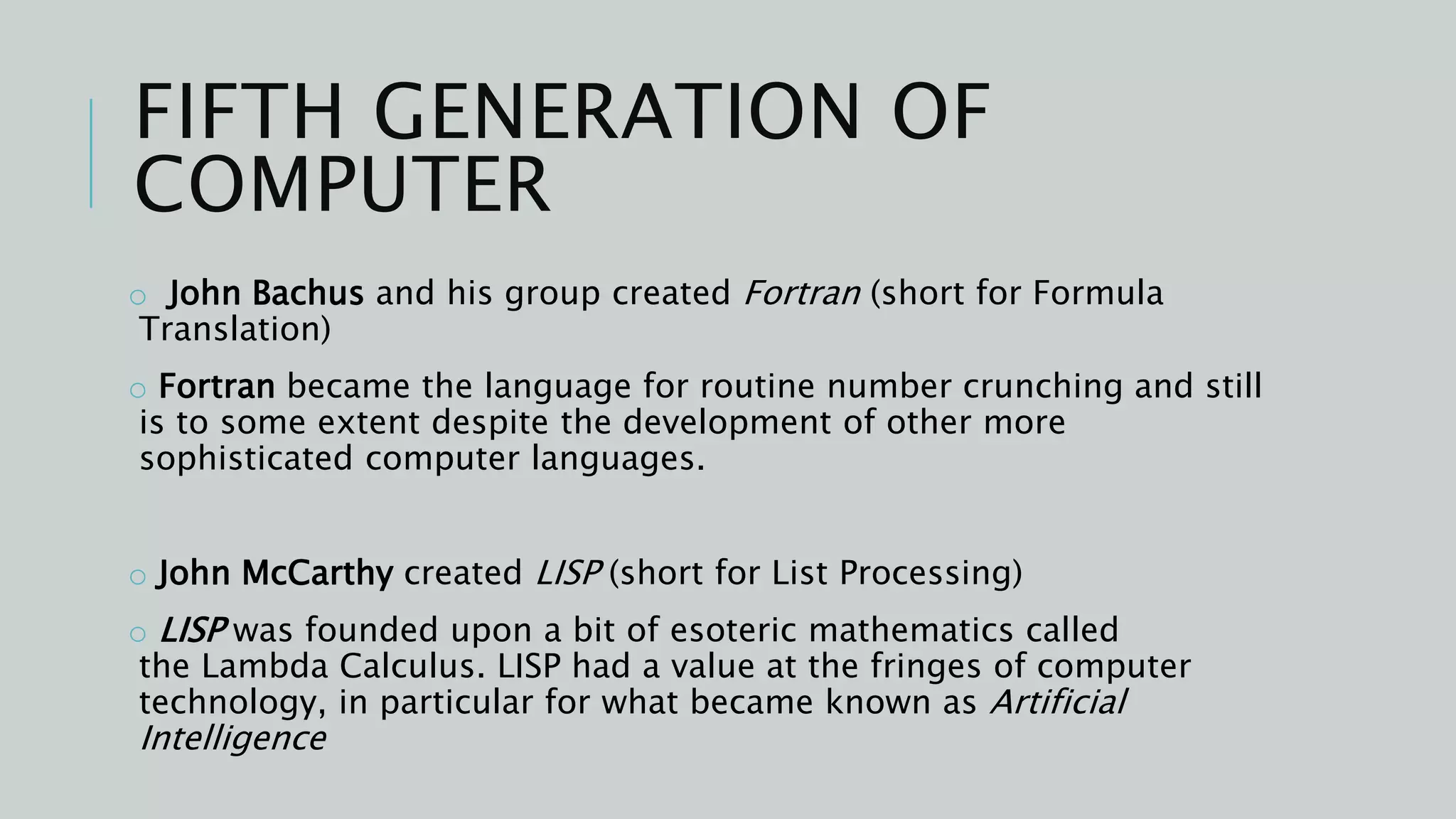 FIFTH GENERATION OF COMPUTER

○ John Bachus and his group created Fortran (short for Formula Translation)

○ Fortran became the language for routine number crunching and still is to some extent despite the development of other more sophisticated computer languages.

○ John McCarthy created LISP (short for List Processing)

○ LISP was founded upon a bit of esoteric mathematics called the Lambda Calculus. LISP had a value at the fringes of computer technology, in particular for what became known as Artificial Intelligence